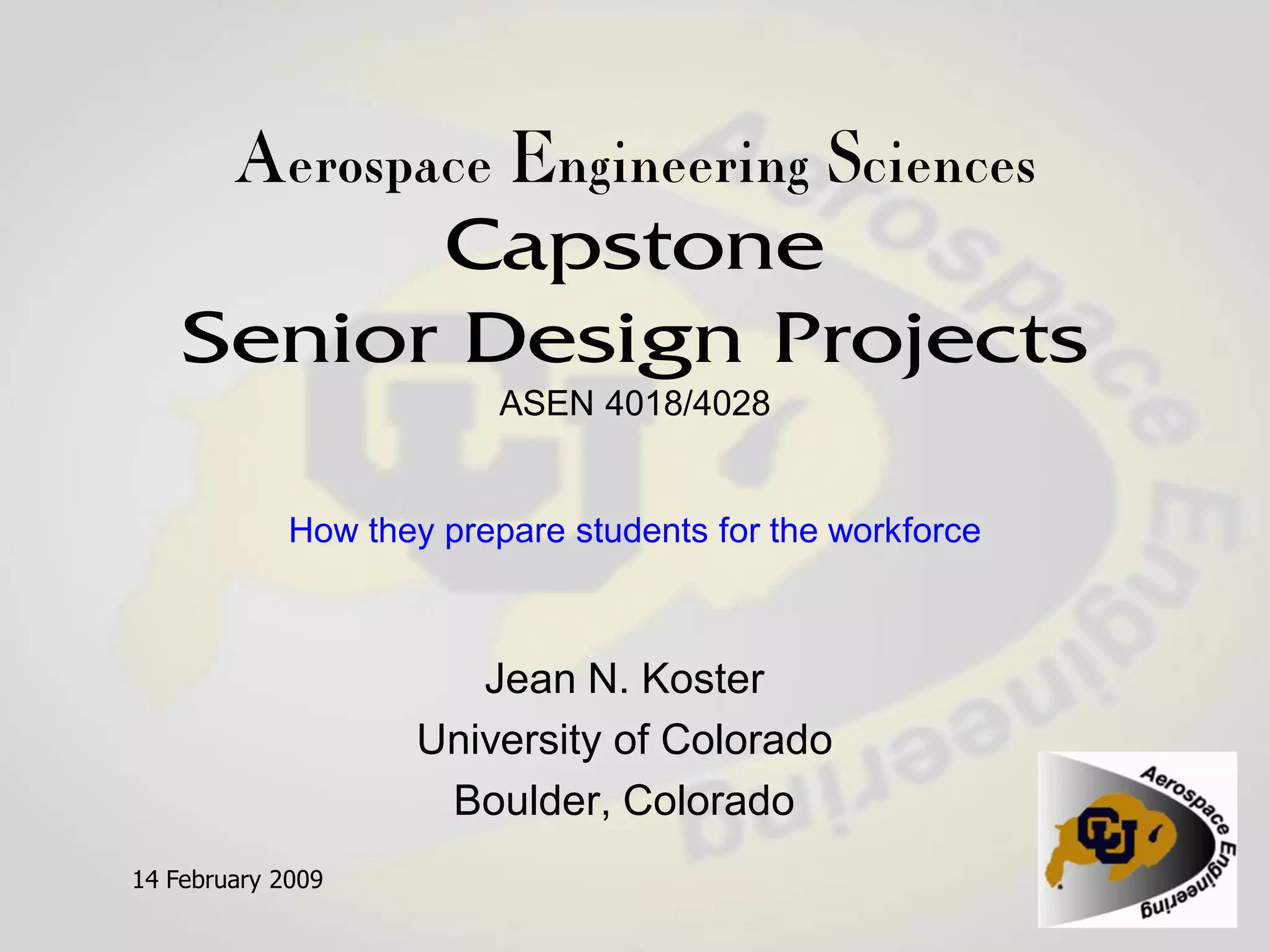 Aerospace Engineering Sciences
Capstone
Senior Design Projects
ASEN 4018/4028

How they prepare students for the workforce

Jean N. Koster
University of Colorado
Boulder, Colorado

14 February 2009

CU Aerospace Engineering